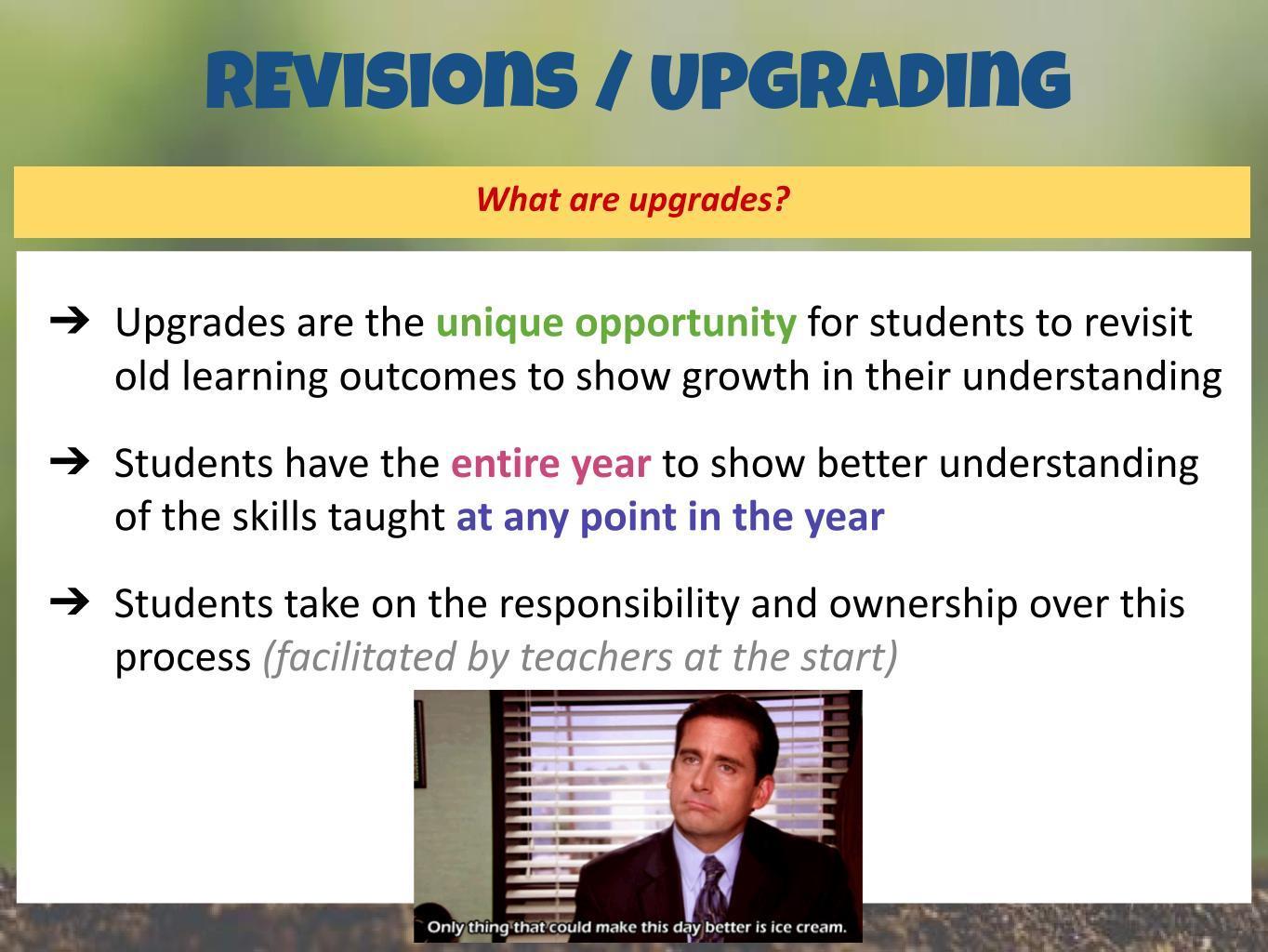 REVISIONS / UPGRADING

What are upgrades?

➔ Upgrades are the unique opportunity for students to revisit old learning outcomes to show growth in their understanding

➔ Students have the entire year to show better understanding of the skills taught at any point in the year

➔ Students take on the responsibility and ownership over this process (facilitated by teachers at the start)

Only thing that could make this day better is ice cream.